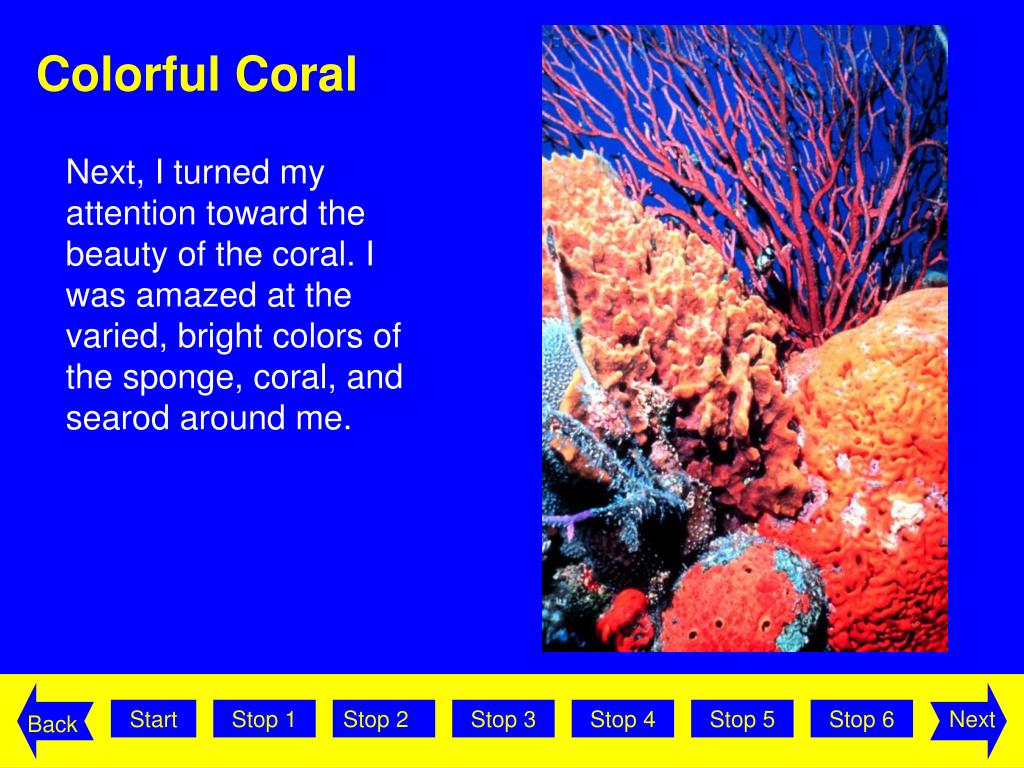 Colorful Coral

Next, I turned my attention toward the beauty of the coral. I was amazed at the varied, bright colors of the sponge, coral, and searod around me.

Back Start Stop 1 Stop 2 Stop 3 Stop 4 Stop 5 Stop 6 Next